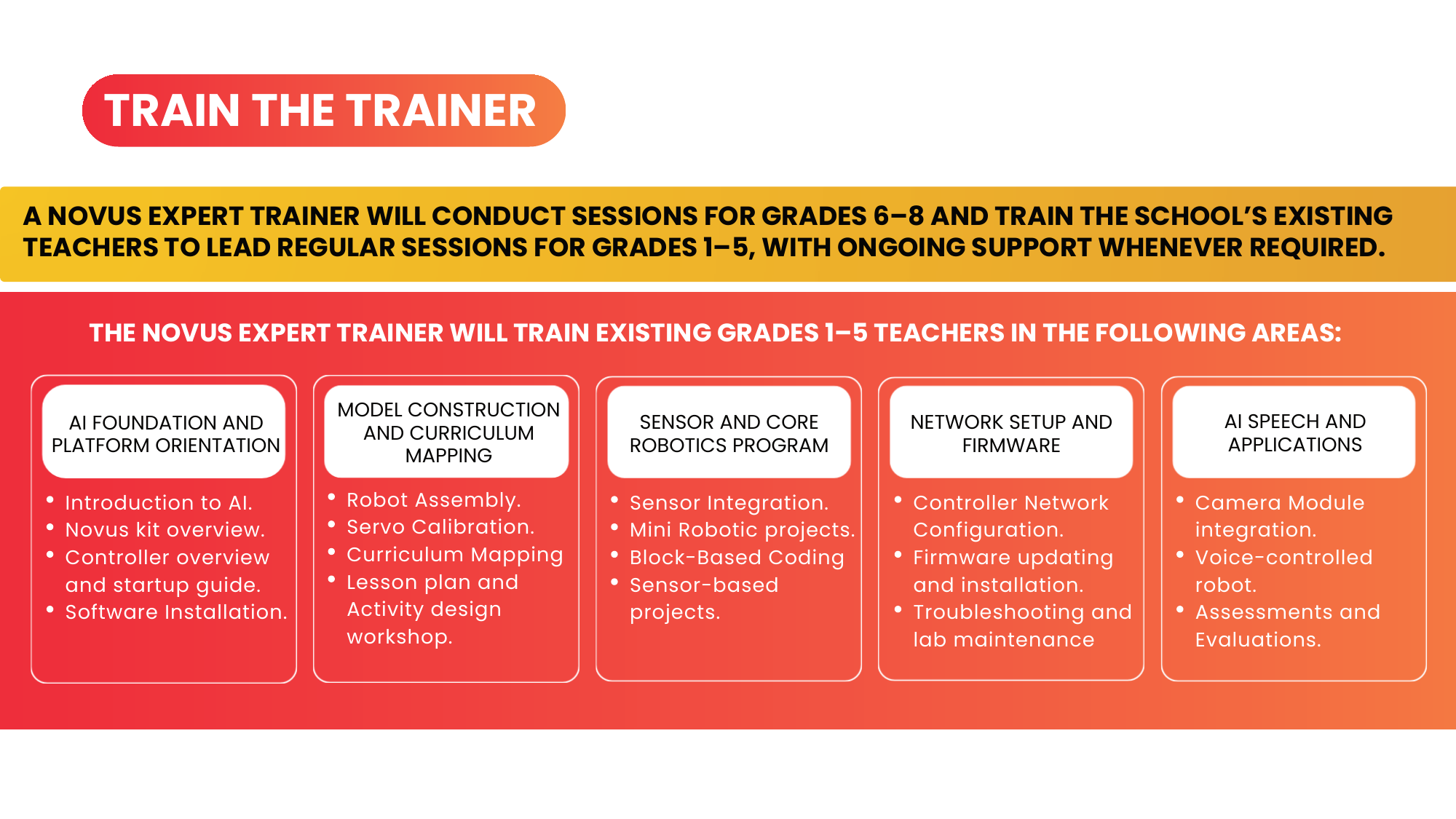 TRAIN THE TRAINER

A NOVUS EXPERT TRAINER WILL CONDUCT SESSIONS FOR GRADES 6–8 AND TRAIN THE SCHOOL'S EXISTING TEACHERS TO LEAD REGULAR SESSIONS FOR GRADES 1–5, WITH ONGOING SUPPORT WHENEVER REQUIRED.

THE NOVUS EXPERT TRAINER WILL TRAIN EXISTING GRADES 1–5 TEACHERS IN THE FOLLOWING AREAS:

AI FOUNDATION AND PLATFORM ORIENTATION

- Introduction to AI.
- Novus kit overview.
- Controller overview and startup guide.
- Software Installation.

MODEL CONSTRUCTION AND CURRICULUM MAPPING

- Robot Assembly.
- Servo Calibration.
- Curriculum Mapping
- Lesson plan and Activity design workshop.

SENSOR AND CORE ROBOTICS PROGRAM

- Sensor Integration.
- Mini Robotic projects.
- Block-Based Coding
- Sensor-based projects.

NETWORK SETUP AND FIRMWARE

- Controller Network Configuration.
- Firmware updating and installation.
- Troubleshooting and lab maintenance

AI SPEECH AND APPLICATIONS

- Camera Module integration.
- Voice-controlled robot.
- Assessments and Evaluations.